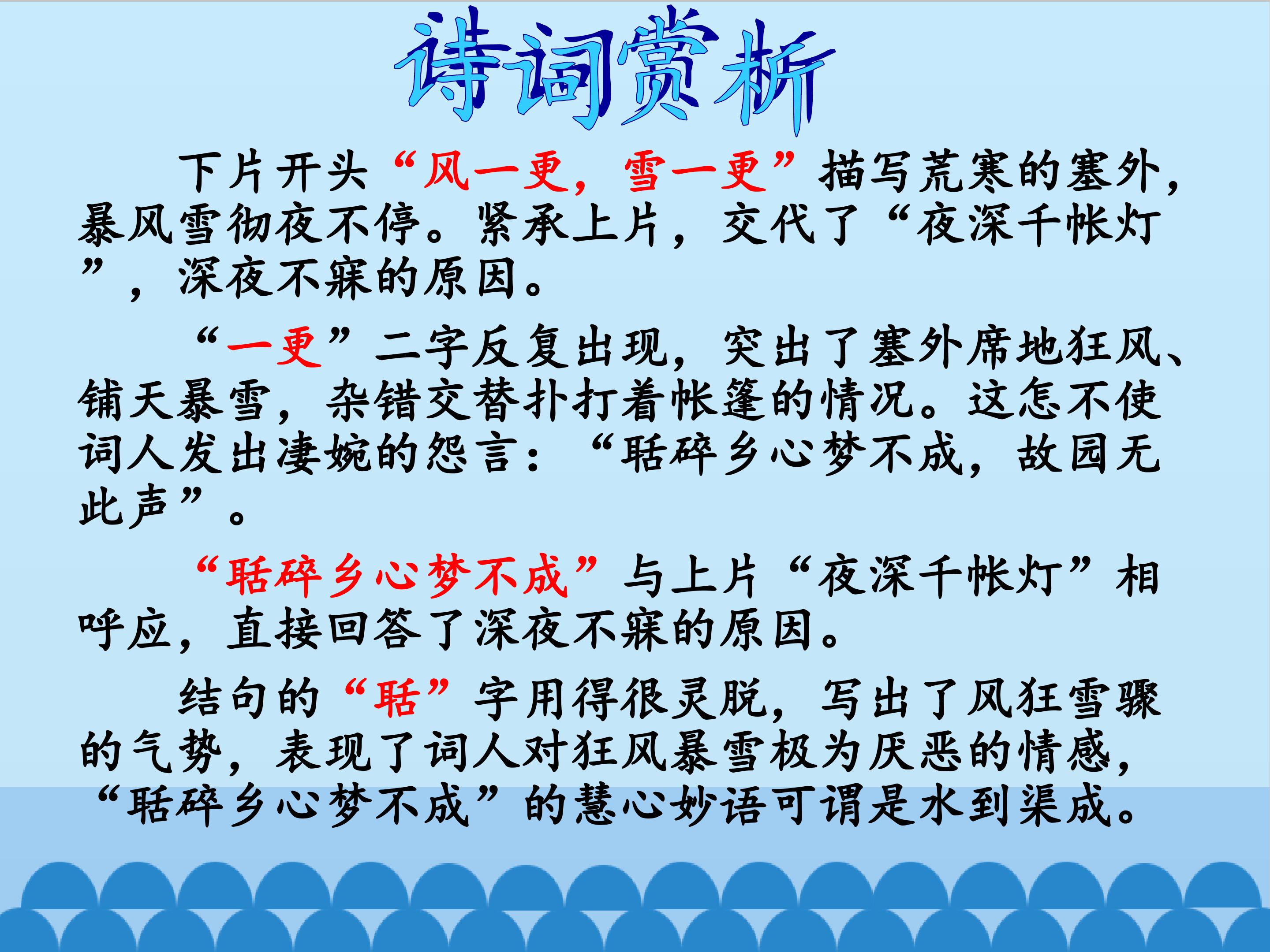 诗词赏析

下片开头“风一更，雪一更”描写荒寒的塞外，暴风雪彻夜不停。紧承上片，交代了“夜深千帐灯”，深夜不寐的原因。

“一更”二字反复出现，突出了塞外席地狂风、铺天暴雪，杂错交替扑打着帐篷的情况。这怎不使词人发出凄婉的怨言：“聒碎乡心梦不成，故园无此声”。

“聒碎乡心梦不成”与上片“夜深千帐灯”相呼应，直接回答了深夜不寐的原因。

结句的“聒”字用得很灵脱，写出了风狂雪骤的气势，表现了词人对狂风暴雪极为厌恶的情感，“聒碎乡心梦不成”的慧心妙语可谓是水到渠成。